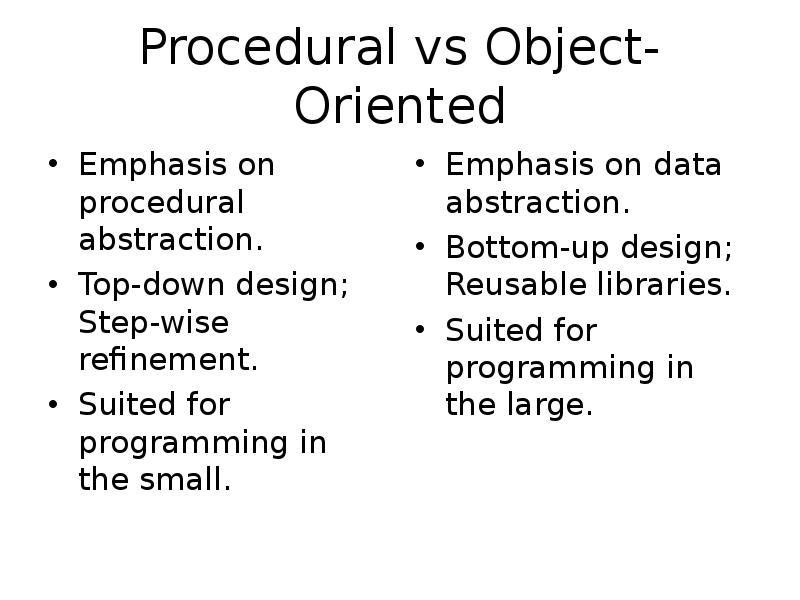 Procedural vs Object-Oriented

• Emphasis on procedural abstraction.
• Top-down design; Step-wise refinement.
• Suited for programming in the small.

• Emphasis on data abstraction.
• Bottom-up design; Reusable libraries.
• Suited for programming in the large.